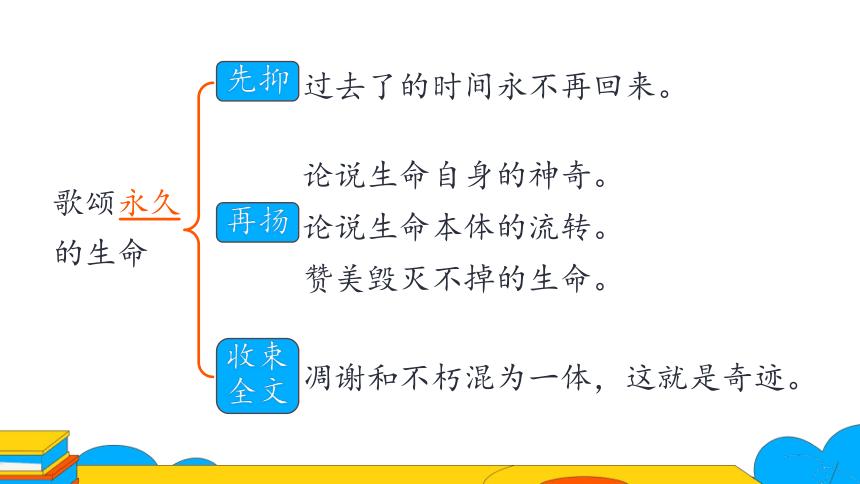 歌颂永久的生命

先抑 过去了的时间永不再回来。

再扬 论说生命自身的神奇。
论说生命本体的流转。
赞美毁灭不掉的生命。

收束全文 凋谢和不朽混为一体，这就是奇迹。